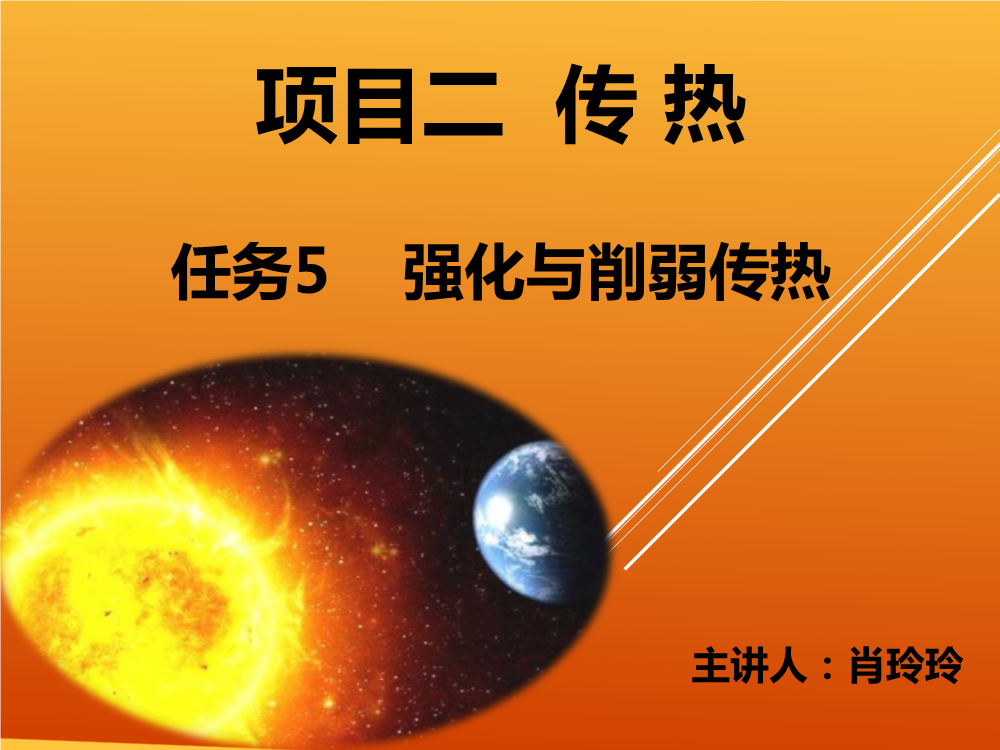 项目二 传 热

任务5 强化与削弱传热

主讲人：肖玲玲